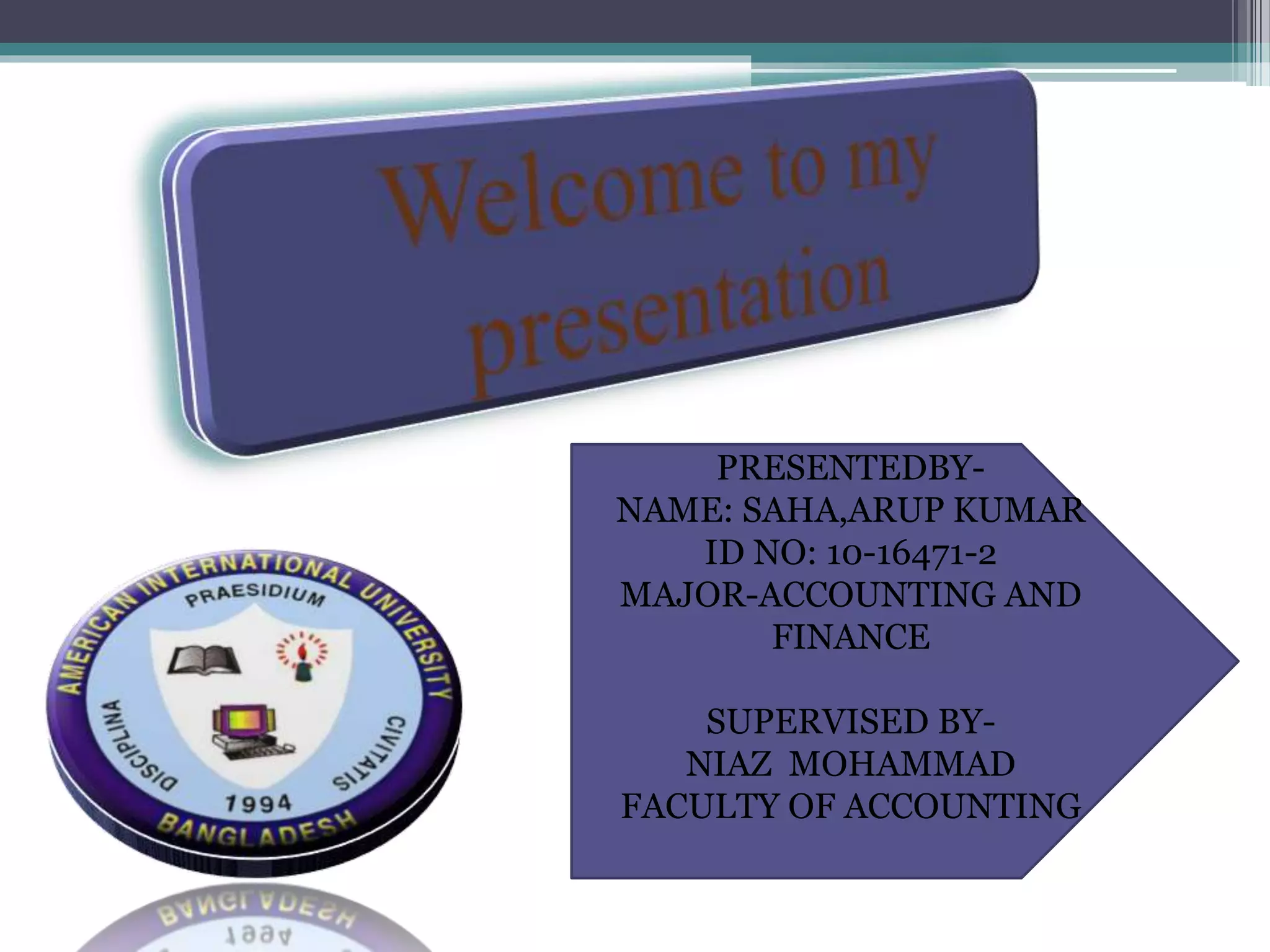 Welcome to my presentation

AMERICAN INTERNATIONAL UNIVERSITY
PRAESIDIUM
DISCIPLINA
CIVITATIS
1994
BANGLADESH

PRESENTEDBY-
NAME: SAHA,ARUP KUMAR
ID NO: 10-16471-2
MAJOR-ACCOUNTING AND FINANCE

SUPERVISED BY-
NIAZ MOHAMMAD
FACULTY OF ACCOUNTING